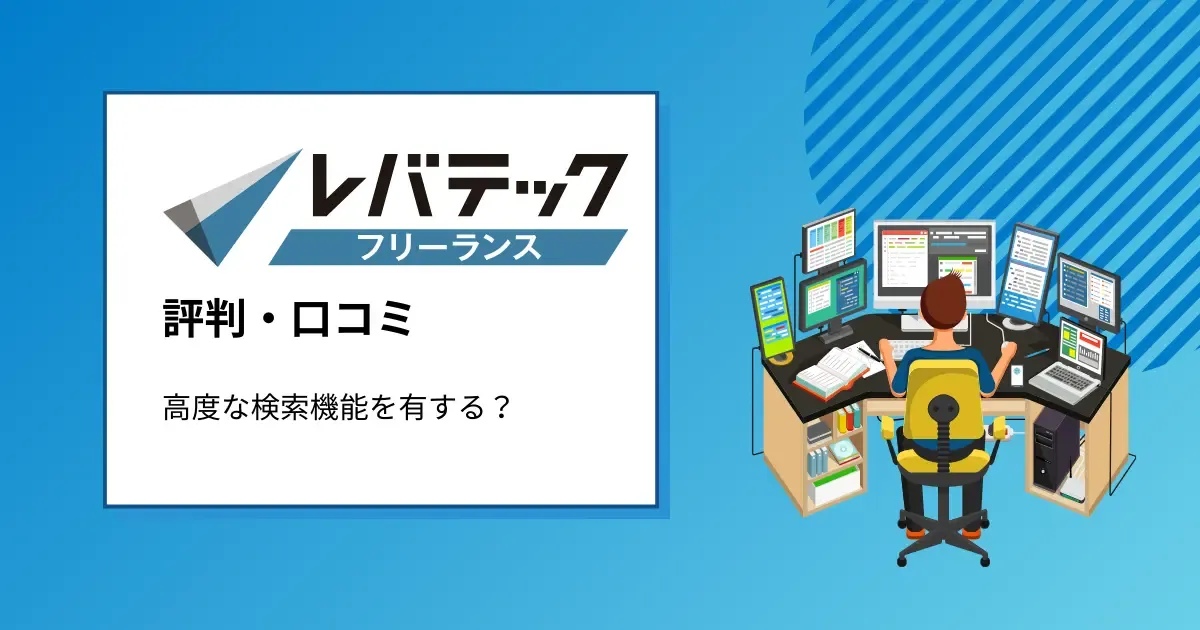 レバテック
フリーランス

評判・口コミ

高度な検索機能を有する？